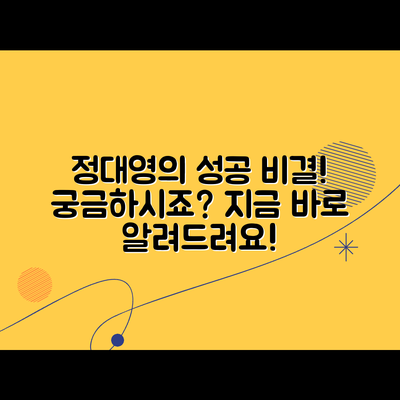 정대영의 성공 비결! 궁금하시죠? 지금 바로 알려드려요!